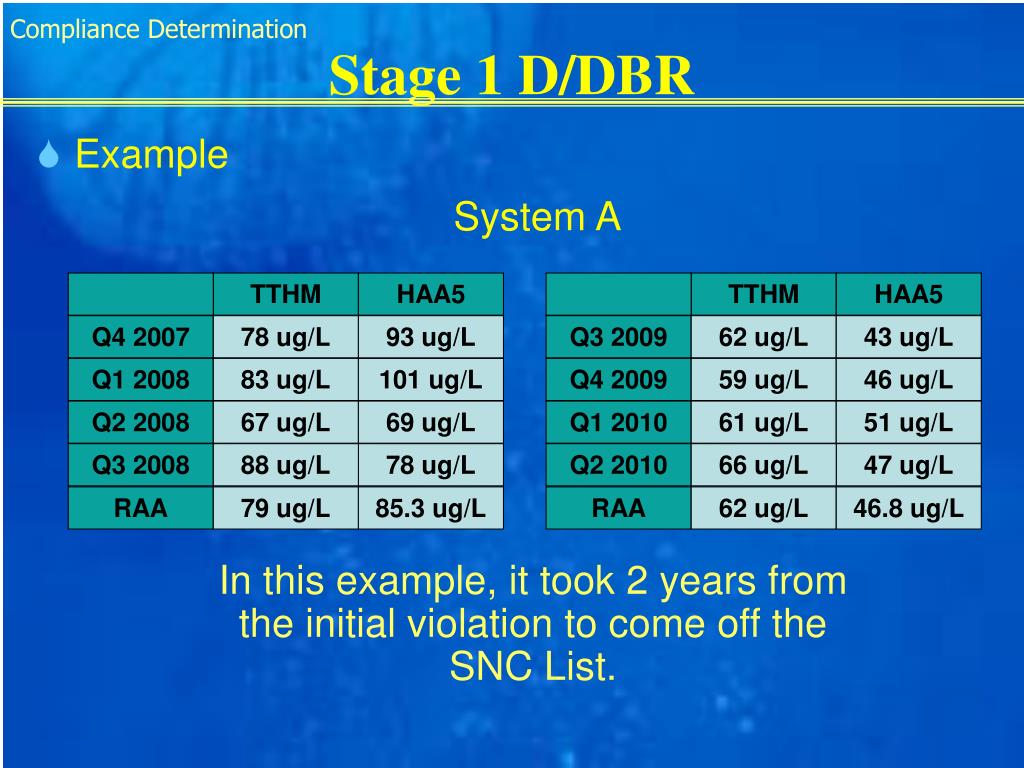 Compliance Determination

Stage 1 D/DBR

Example

System A

| | TTHM | HAA5 |
|---|---|---|
| Q4 2007 | 78 ug/L | 93 ug/L |
| Q1 2008 | 83 ug/L | 101 ug/L |
| Q2 2008 | 67 ug/L | 69 ug/L |
| Q3 2008 | 88 ug/L | 78 ug/L |
| RAA | 79 ug/L | 85.3 ug/L |

| | TTHM | HAA5 |
|---|---|---|
| Q3 2009 | 62 ug/L | 43 ug/L |
| Q4 2009 | 59 ug/L | 46 ug/L |
| Q1 2010 | 61 ug/L | 51 ug/L |
| Q2 2010 | 66 ug/L | 47 ug/L |
| RAA | 62 ug/L | 46.8 ug/L |

In this example, it took 2 years from the initial violation to come off the SNC List.